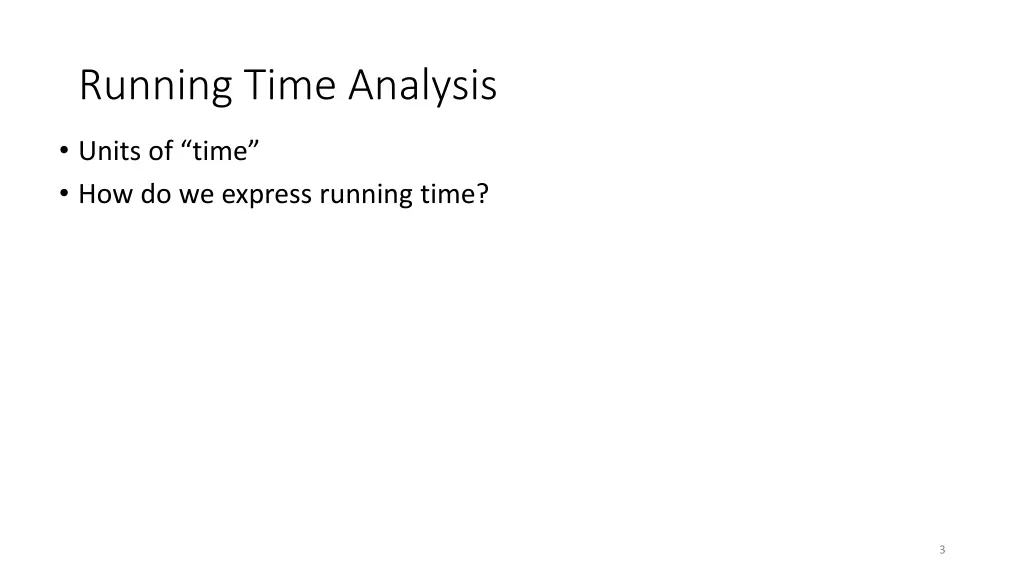 Running Time Analysis

• Units of “time”
• How do we express running time?

3